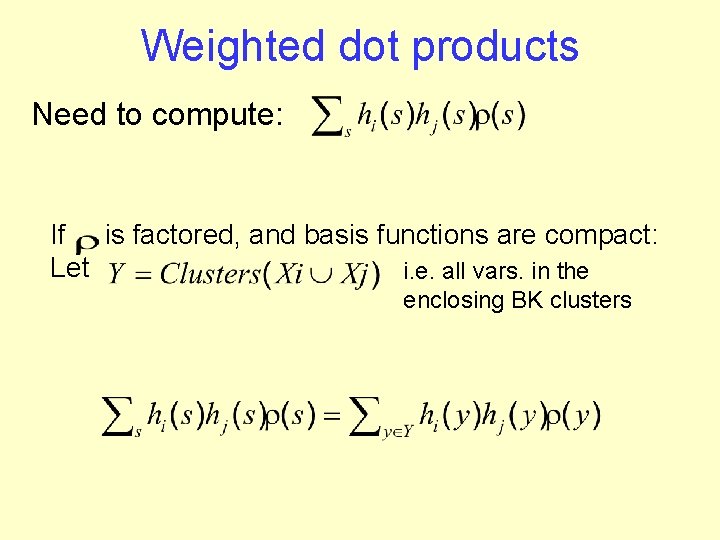 Weighted dot products

Need to compute: $\sum_s h_i(s)h_j(s)\rho(s)$

If $\rho$ is factored, and basis functions are compact:
Let $Y = Clusters(Xi \cup Xj)$ i.e. all vars. in the enclosing BK clusters

$\sum_s h_i(s)h_j(s)\rho(s) = \sum_{y \in Y} h_i(y)h_j(y)\rho(y)$